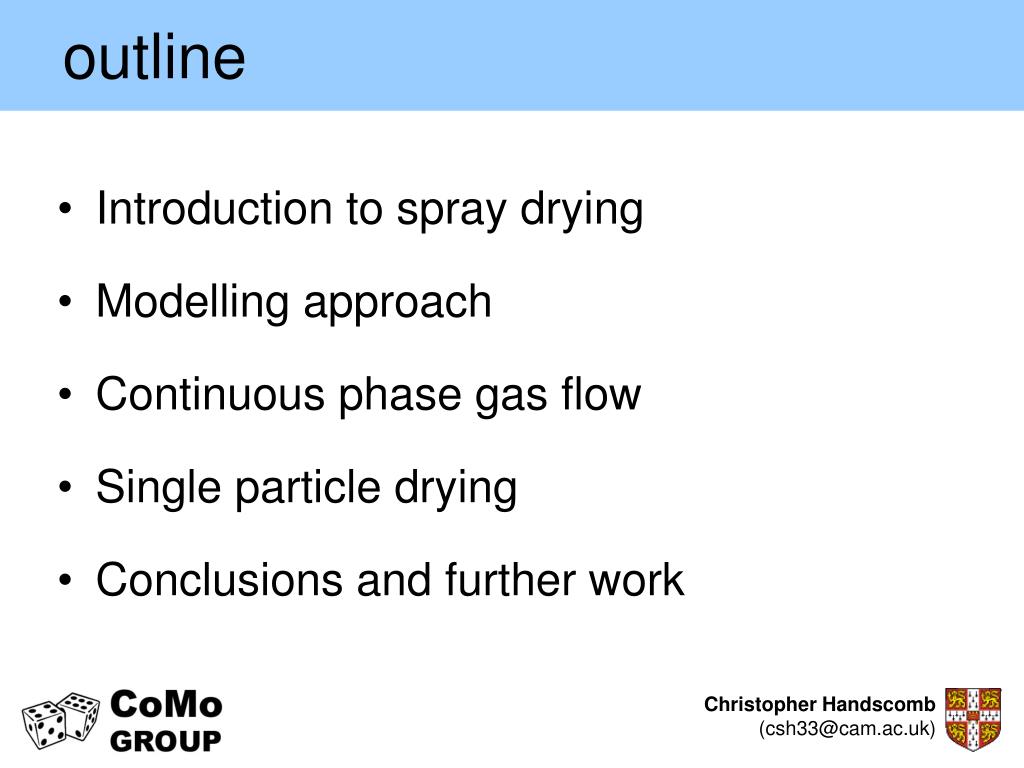 outline

• Introduction to spray drying

• Modelling approach

• Continuous phase gas flow

• Single particle drying

• Conclusions and further work

CoMo GROUP

Christopher Handscomb
(csh33@cam.ac.uk)